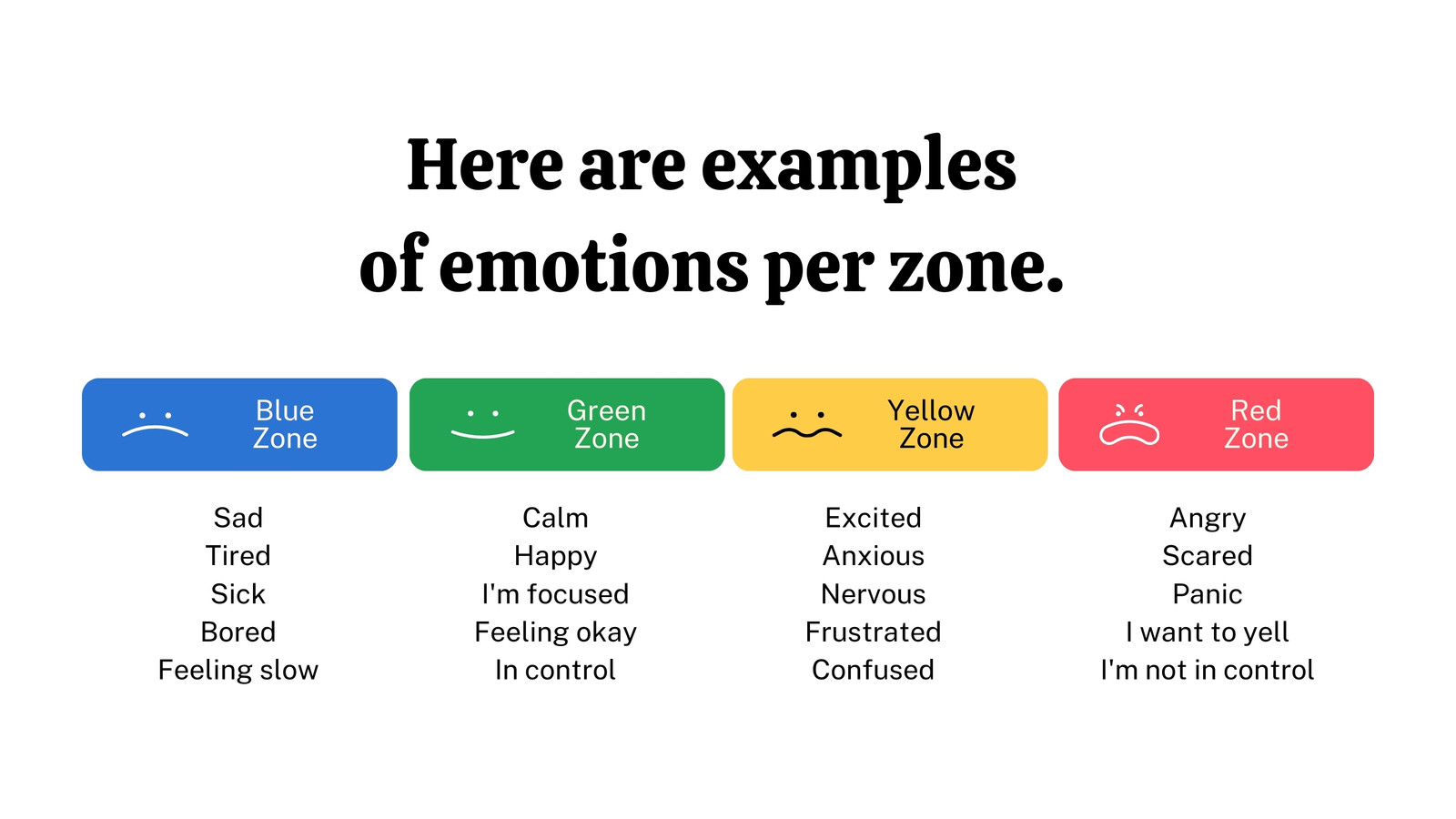 Here are examples of emotions per zone.

Blue Zone

Sad
Tired
Sick
Bored
Feeling slow

Green Zone

Calm
Happy
I'm focused
Feeling okay
In control

Yellow Zone

Excited
Anxious
Nervous
Frustrated
Confused

Red Zone

Angry
Scared
Panic
I want to yell
I'm not in control